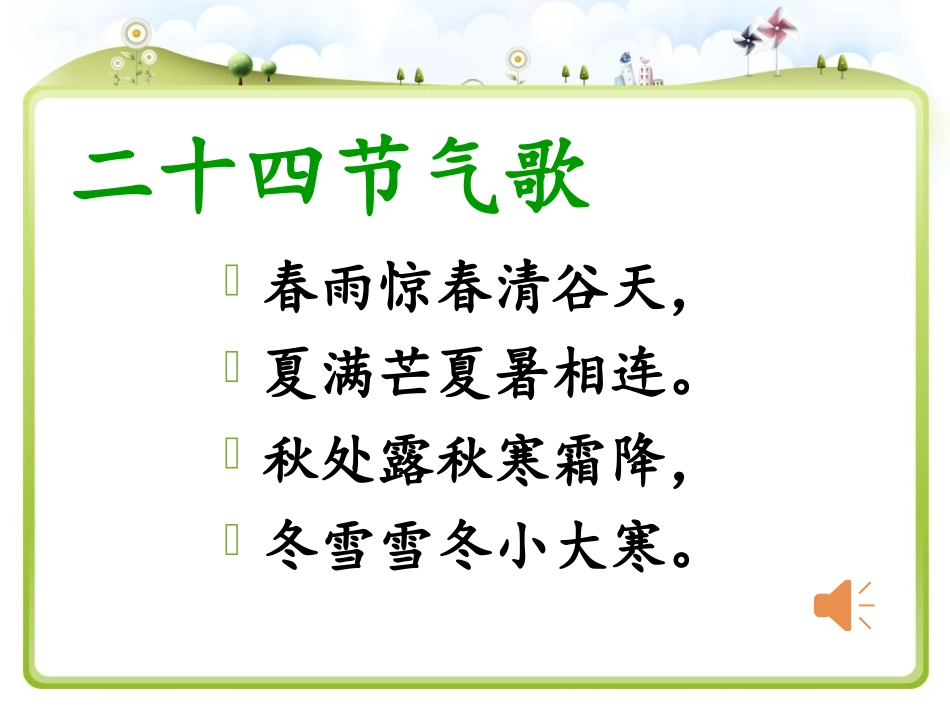 二十四节气歌

春雨惊春清谷天，
夏满芒夏暑相连。
秋处露秋寒霜降，
冬雪雪冬小大寒。